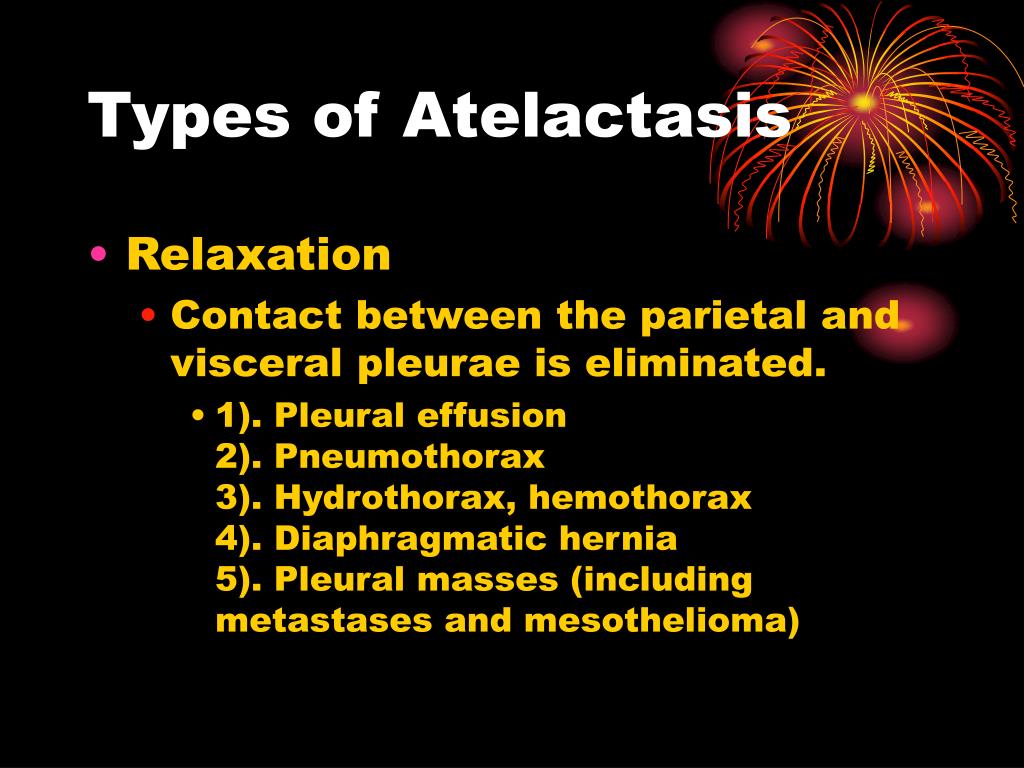 Types of Atelactasis

• Relaxation
  • Contact between the parietal and visceral pleurae is eliminated.
    • 1). Pleural effusion
      2). Pneumothorax
      3). Hydrothorax, hemothorax
      4). Diaphragmatic hernia
      5). Pleural masses (including metastases and mesothelioma)